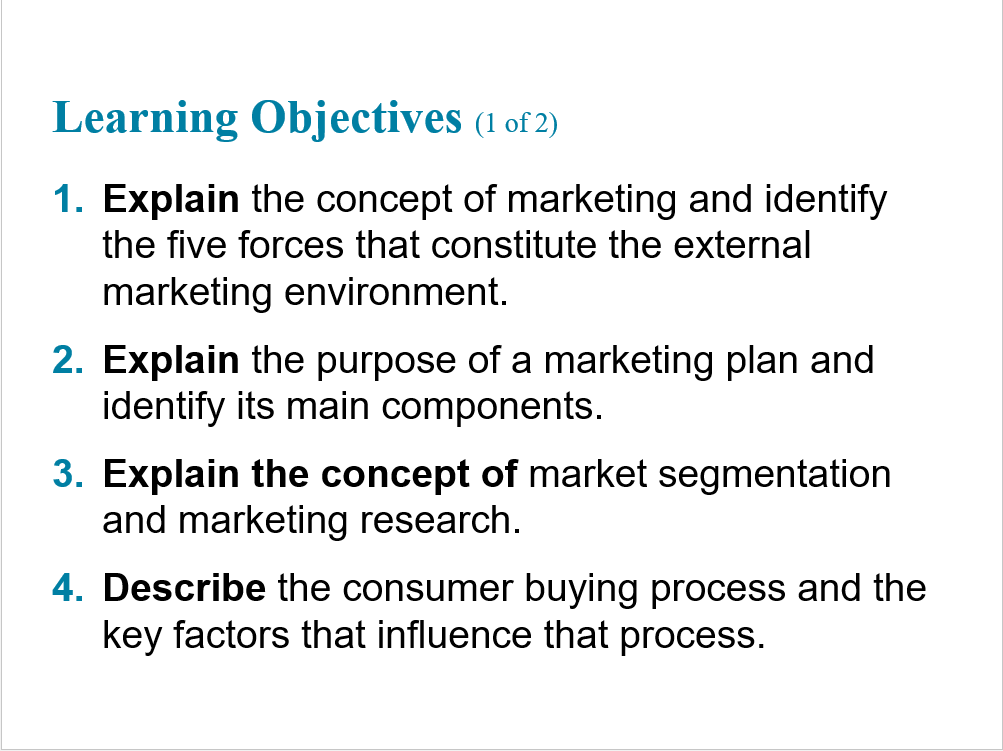 Learning Objectives (1 of 2)

1. Explain the concept of marketing and identify the five forces that constitute the external marketing environment.

2. Explain the purpose of a marketing plan and identify its main components.

3. Explain the concept of market segmentation and marketing research.

4. Describe the consumer buying process and the key factors that influence that process.